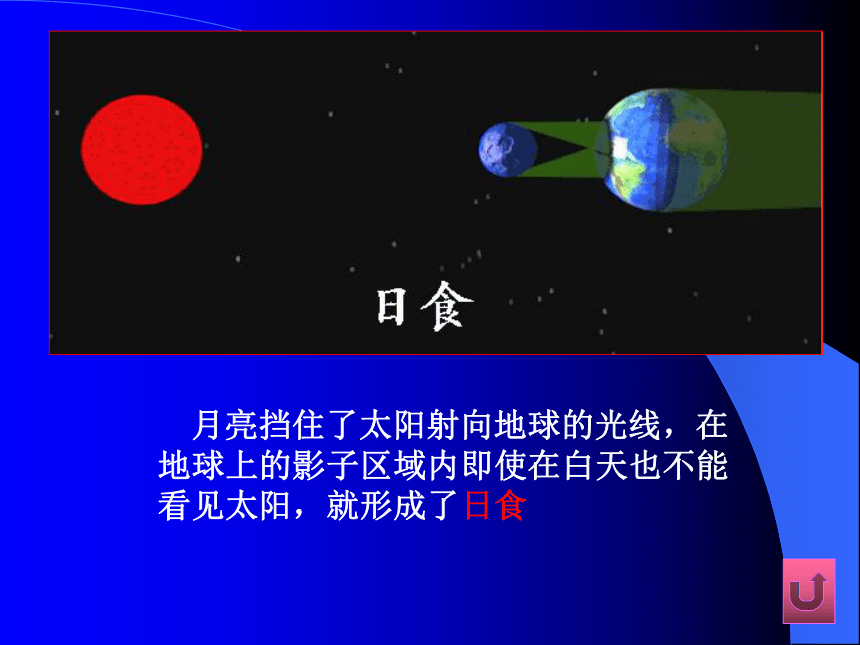 日食

月亮挡住了太阳射向地球的光线，在地球上的影子区域内即使在白天也不能看见太阳，就形成了日食